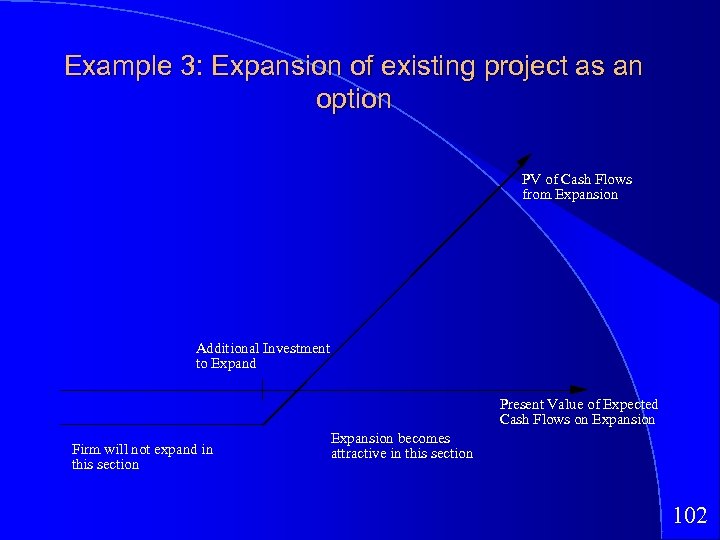 Example 3: Expansion of existing project as an option

PV of Cash Flows from Expansion

Additional Investment to Expand

Present Value of Expected Cash Flows on Expansion

Firm will not expand in this section

Expansion becomes attractive in this section

102